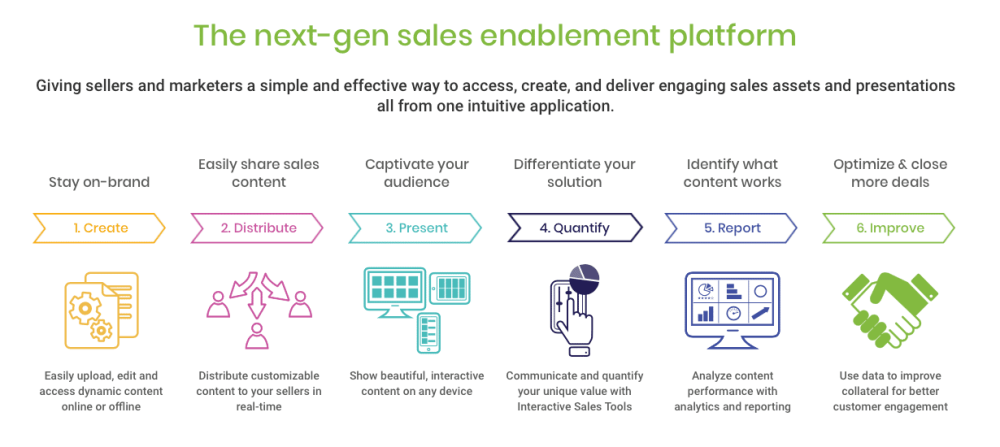 The next-gen sales enablement platform

Giving sellers and marketers a simple and effective way to access, create, and deliver engaging sales assets and presentations all from one intuitive application.

Stay on-brand

1. Create

Easily upload, edit and access dynamic content online or offline

Easily share sales content

2. Distribute

Distribute customizable content to your sellers in real-time

Captivate your audience

3. Present

Show beautiful, interactive content on any device

Differentiate your solution

4. Quantify

Communicate and quantify your unique value with Interactive Sales Tools

Identify what content works

5. Report

Analyze content performance with analytics and reporting

Optimize & close more deals

6. Improve

Use data to improve collateral for better customer engagement